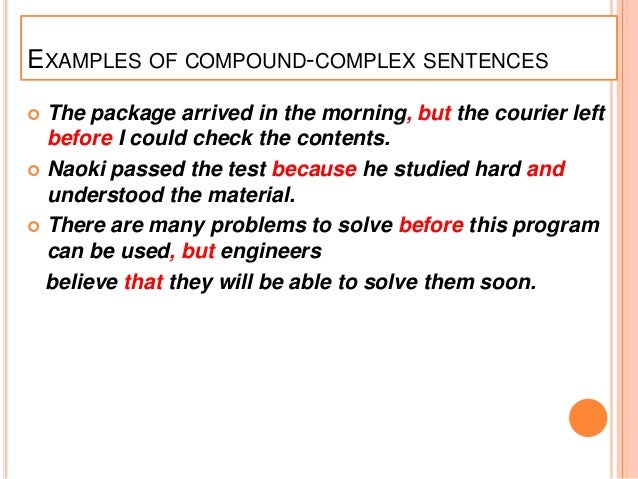 EXAMPLES OF COMPOUND-COMPLEX SENTENCES

The package arrived in the morning, but the courier left before I could check the contents.

Naoki passed the test because he studied hard and understood the material.

There are many problems to solve before this program can be used, but engineers

believe that they will be able to solve them soon.